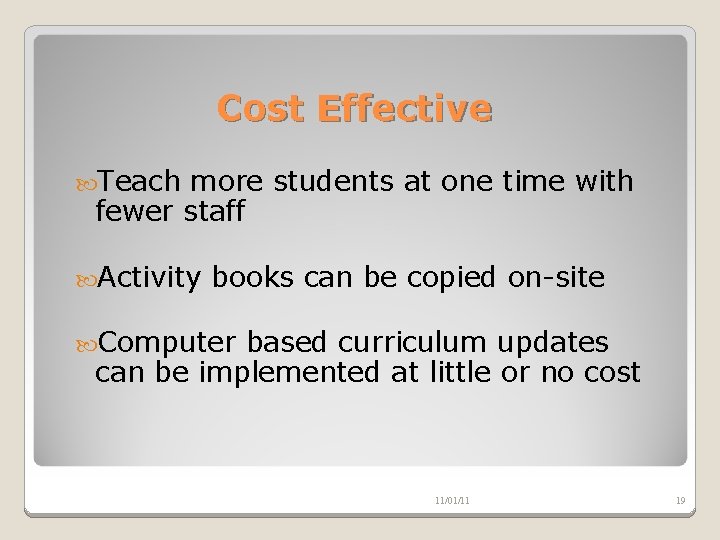 Cost Effective

Teach more students at one time with fewer staff

Activity books can be copied on-site

Computer based curriculum updates can be implemented at little or no cost

11/01/11

19